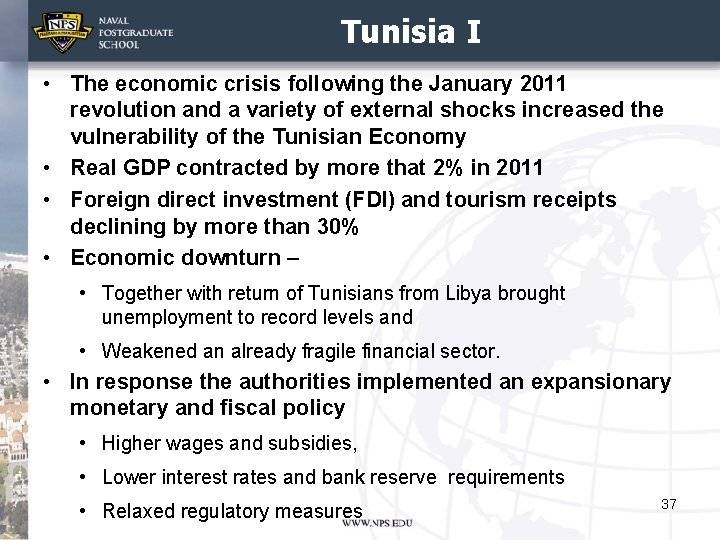 NPS
NAVAL POSTGRADUATE SCHOOL

Tunisia I

• The economic crisis following the January 2011 revolution and a variety of external shocks increased the vulnerability of the Tunisian Economy
• Real GDP contracted by more that 2% in 2011
• Foreign direct investment (FDI) and tourism receipts declining by more than 30%
• Economic downturn –
  • Together with return of Tunisians from Libya brought unemployment to record levels and
  • Weakened an already fragile financial sector.
• In response the authorities implemented an expansionary monetary and fiscal policy
  • Higher wages and subsidies,
  • Lower interest rates and bank reserve requirements
  • Relaxed regulatory measures

37

WWW.NPS.EDU